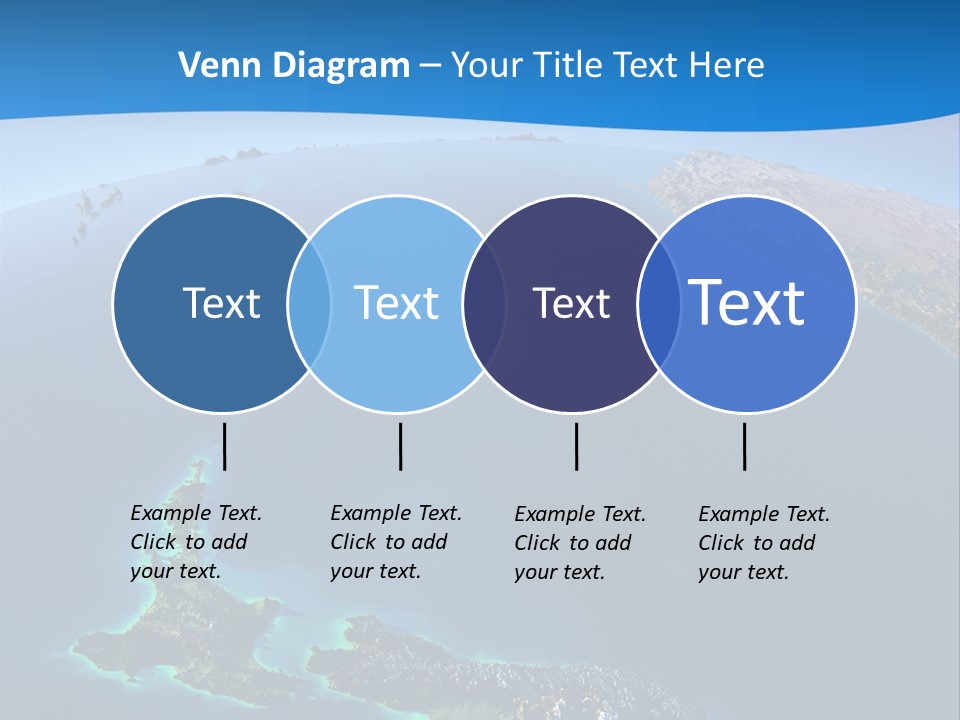 Venn Diagram – Your Title Text Here

Text

Text

Text

Text

Example Text. Click to add your text.

Example Text. Click to add your text.

Example Text. Click to add your text.

Example Text. Click to add your text.